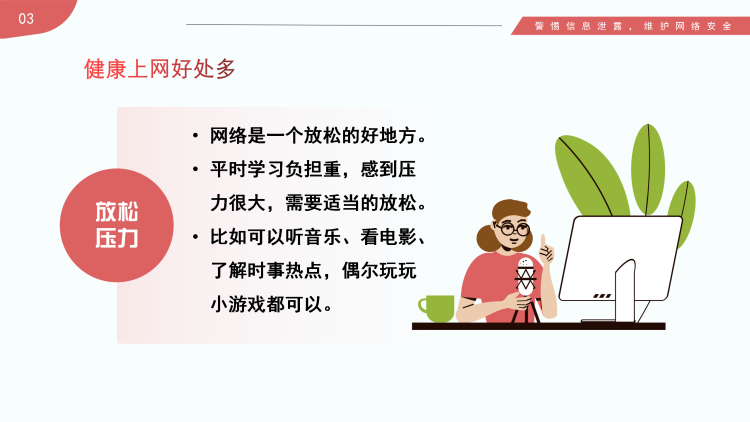 03

警惕信息泄露，维护网络安全

健康上网好处多

放松压力

• 网络是一个放松的好地方。
• 平时学习负担重，感到压力很大，需要适当的放松。
• 比如可以听音乐、看电影、了解时事热点，偶尔玩玩小游戏都可以。